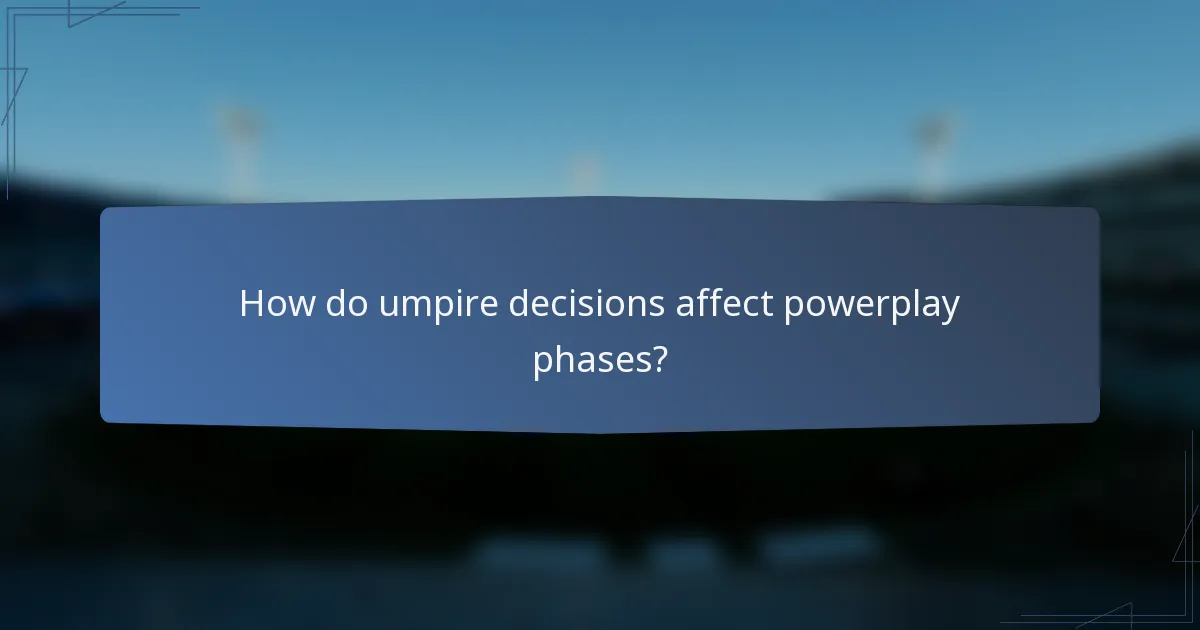 How do umpire decisions affect powerplay phases?